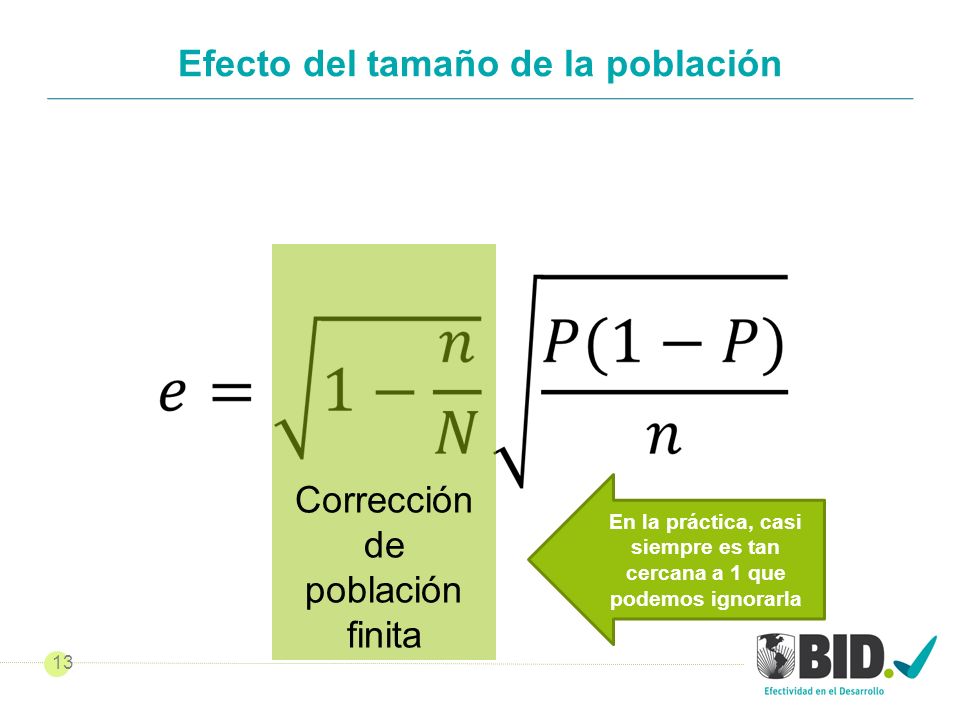 Efecto del tamaño de la población

$e = \sqrt{1 - \frac{n}{N}} \sqrt{\frac{P(1-P)}{n}}$

Corrección de población finita

En la práctica, casi siempre es tan cercana a 1 que podemos ignorarla

13

BID.

Efectividad en el Desarrollo